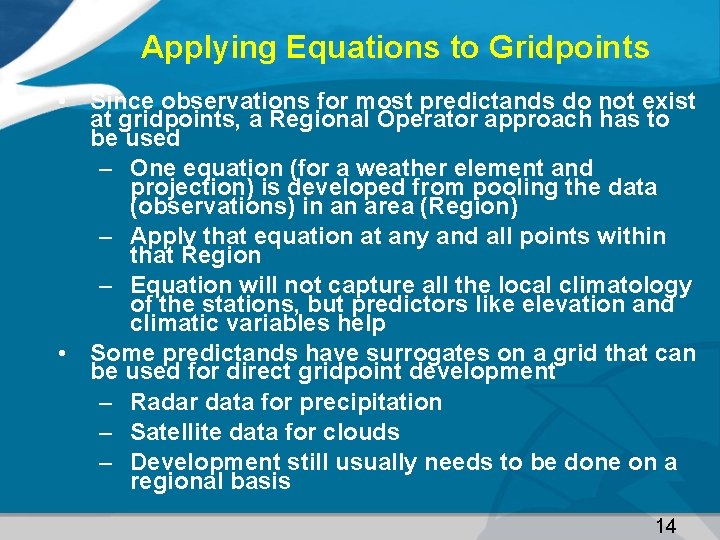 Applying Equations to Gridpoints

• Since observations for most predictands do not exist at gridpoints, a Regional Operator approach has to be used
– One equation (for a weather element and projection) is developed from pooling the data (observations) in an area (Region)
– Apply that equation at any and all points within that Region
– Equation will not capture all the local climatology of the stations, but predictors like elevation and climatic variables help
• Some predictands have surrogates on a grid that can be used for direct gridpoint development
– Radar data for precipitation
– Satellite data for clouds
– Development still usually needs to be done on a regional basis

14